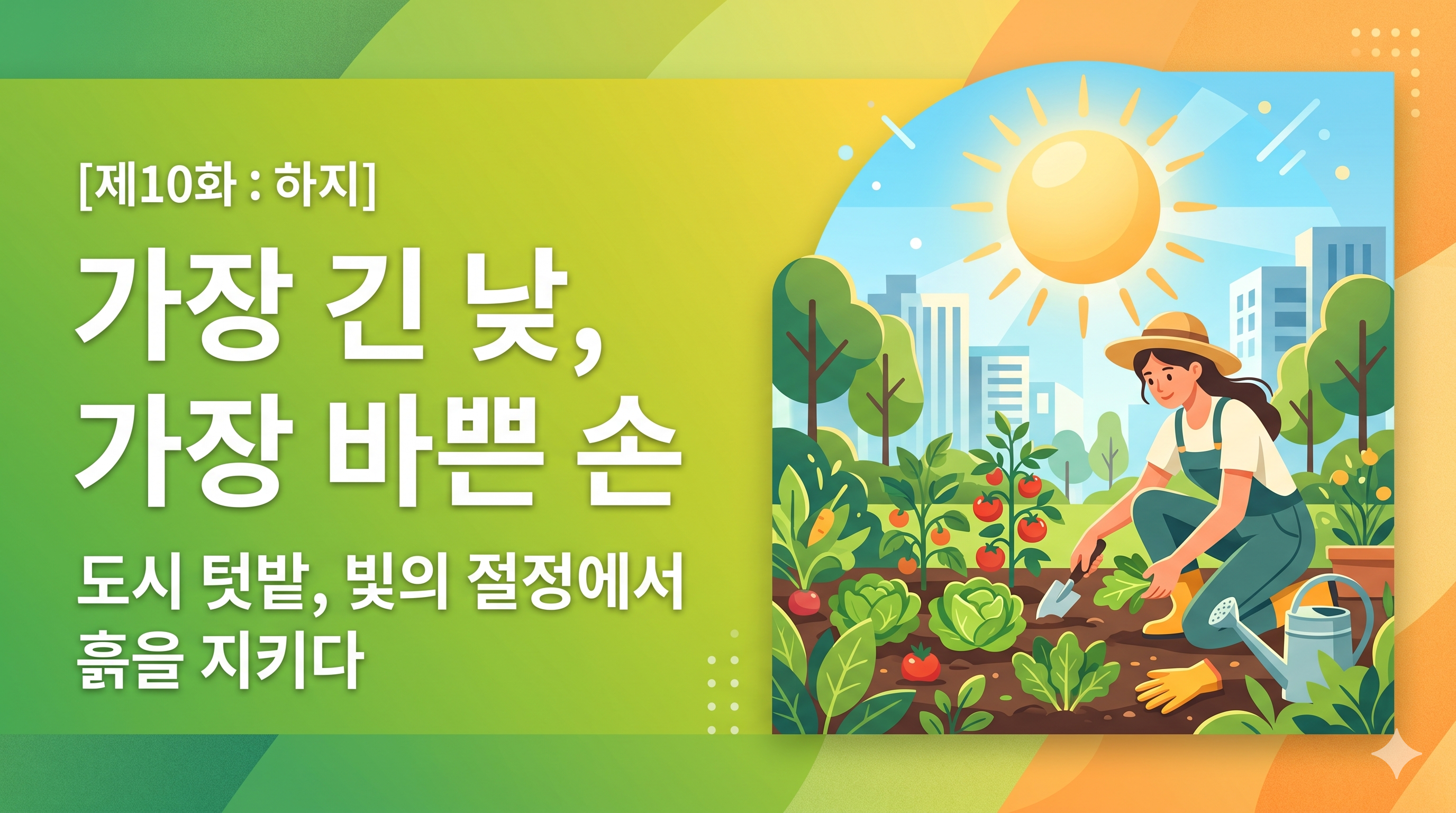 [제10화 : 하지]

가장 긴 낮,
가장 바쁜 손

도시 텃밭, 빛의 절정에서
흙을 지키다